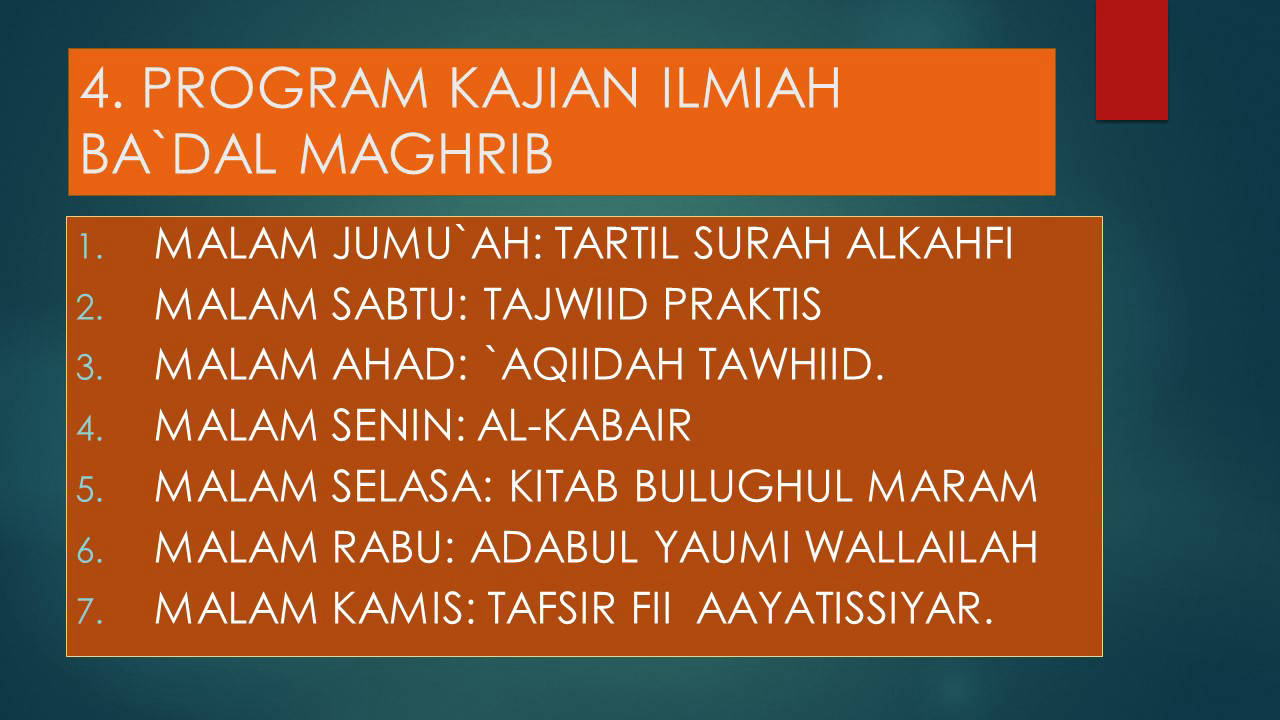 4. PROGRAM KAJIAN ILMIAH BA`DAL MAGHRIB

1. MALAM JUMU`AH: TARTIL SURAH ALKAHFI
2. MALAM SABTU: TAJWIID PRAKTIS
3. MALAM AHAD: `AQIIDAH TAWHIID.
4. MALAM SENIN: AL-KABAIR
5. MALAM SELASA: KITAB BULUGHUL MARAM
6. MALAM RABU: ADABUL YAUMI WALLAILAH
7. MALAM KAMIS: TAFSIR FII AAYATISSIYAR.